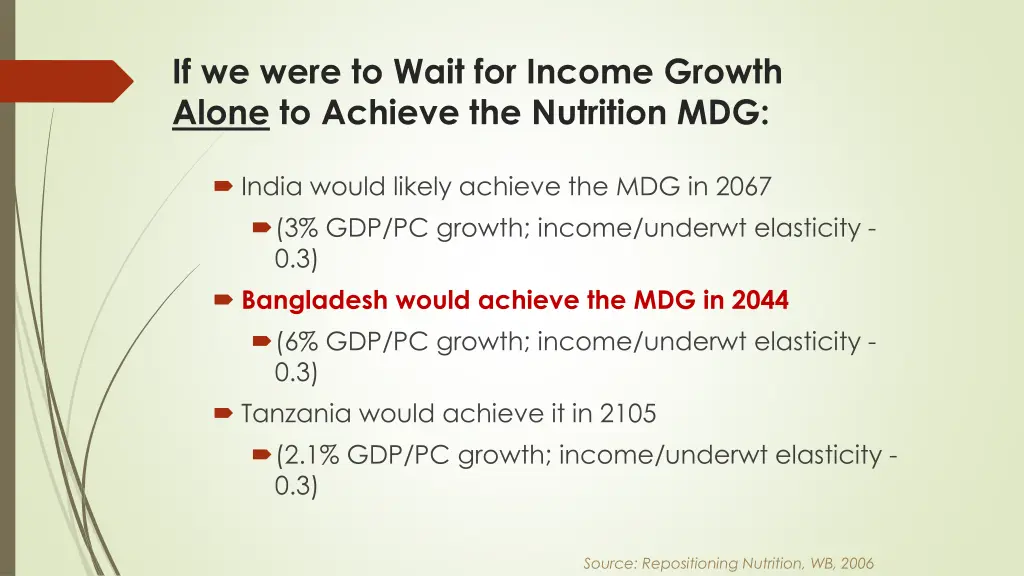 If we were to Wait for Income Growth Alone to Achieve the Nutrition MDG:

India would likely achieve the MDG in 2067

(3% GDP/PC growth; income/underwt elasticity -0.3)

Bangladesh would achieve the MDG in 2044

(6% GDP/PC growth; income/underwt elasticity -0.3)

Tanzania would achieve it in 2105

(2.1% GDP/PC growth; income/underwt elasticity -0.3)

Source: Repositioning Nutrition, WB, 2006